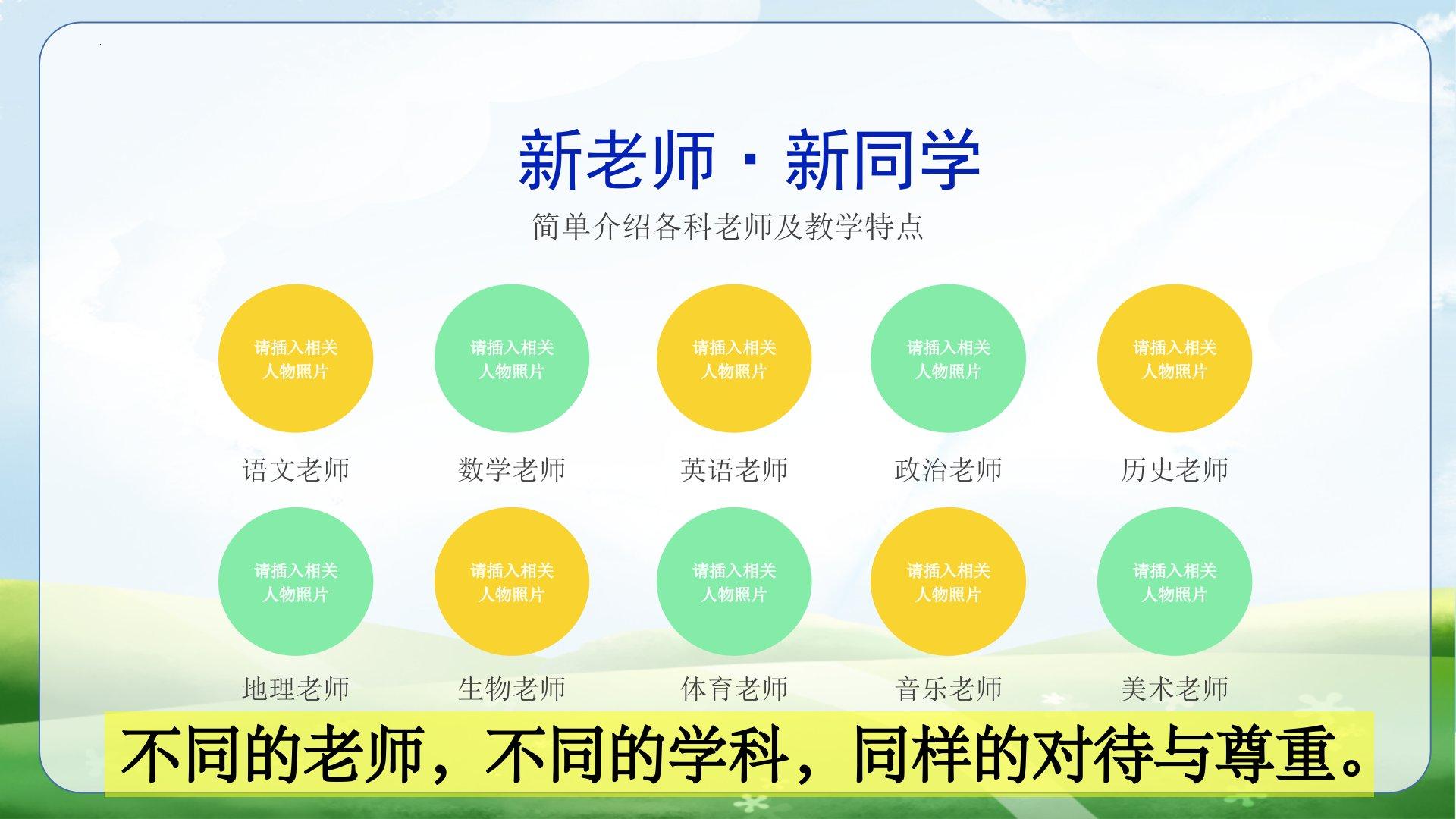 新老师 · 新同学

简单介绍各科老师及教学特点

请插入相关人物照片

语文老师

请插入相关人物照片

数学老师

请插入相关人物照片

英语老师

请插入相关人物照片

政治老师

请插入相关人物照片

历史老师

请插入相关人物照片

地理老师

请插入相关人物照片

生物老师

请插入相关人物照片

体育老师

请插入相关人物照片

音乐老师

请插入相关人物照片

美术老师

不同的老师，不同的学科，同样的对待与尊重。